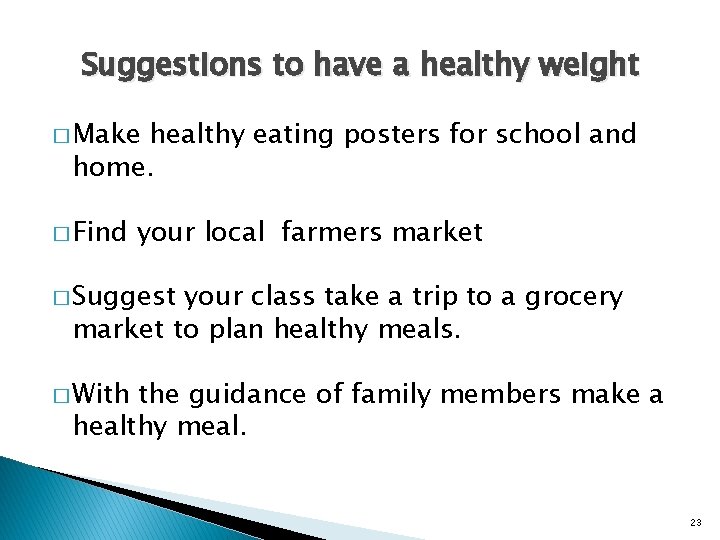 Suggestions to have a healthy weight

□ Make healthy eating posters for school and home.

□ Find your local farmers market

□ Suggest your class take a trip to a grocery market to plan healthy meals.

□ With the guidance of family members make a healthy meal.

23